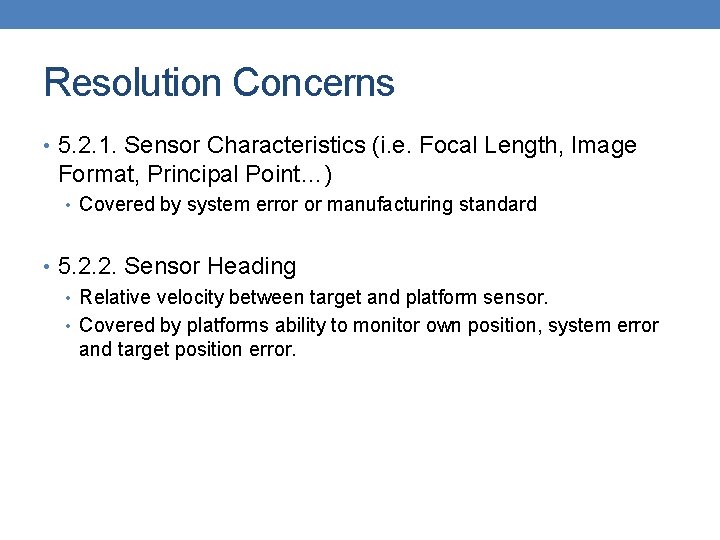 Resolution Concerns

• 5.2.1. Sensor Characteristics (i.e. Focal Length, Image Format, Principal Point…)
  • Covered by system error or manufacturing standard

• 5.2.2. Sensor Heading
  • Relative velocity between target and platform sensor.
  • Covered by platforms ability to monitor own position, system error and target position error.